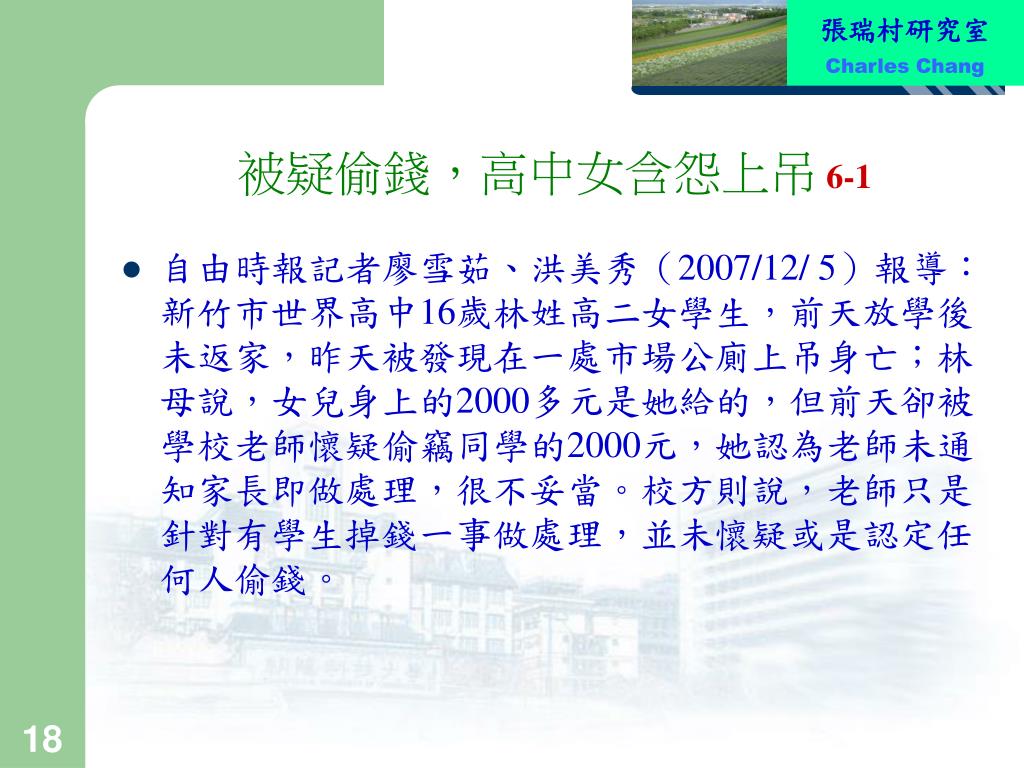 張瑞村研究室
Charles Chang

被疑偷錢，高中女含怨上吊 6-1

● 自由時報記者廖雪茹、洪美秀（2007/12/ 5）報導：新竹市世界高中16歲林姓高二女學生，前天放學後未返家，昨天被發現在一處市場公廁上吊身亡；林母說，女兒身上的2000多元是她給的，但前天卻被學校老師懷疑偷竊同學的2000元，她認為老師未通知家長即做處理，很不妥當。校方則說，老師只是針對有學生掉錢一事做處理，並未懷疑或是認定任何人偷錢。

18